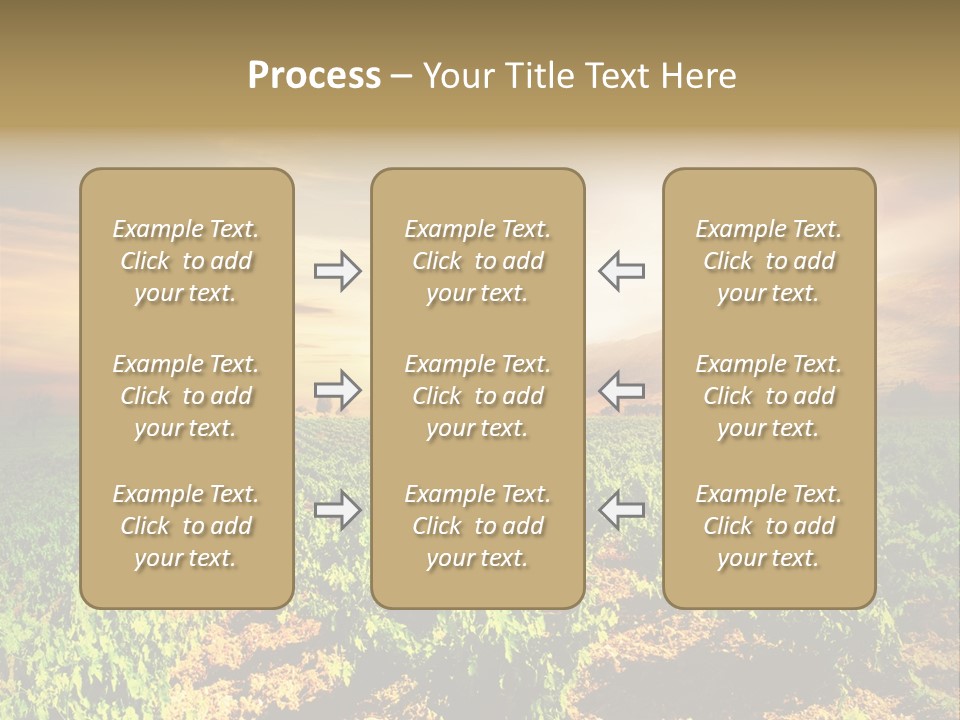 Process – Your Title Text Here

Example Text. Click to add your text.

Example Text. Click to add your text.

Example Text. Click to add your text.

Example Text. Click to add your text.

Example Text. Click to add your text.

Example Text. Click to add your text.

Example Text. Click to add your text.

Example Text. Click to add your text.

Example Text. Click to add your text.